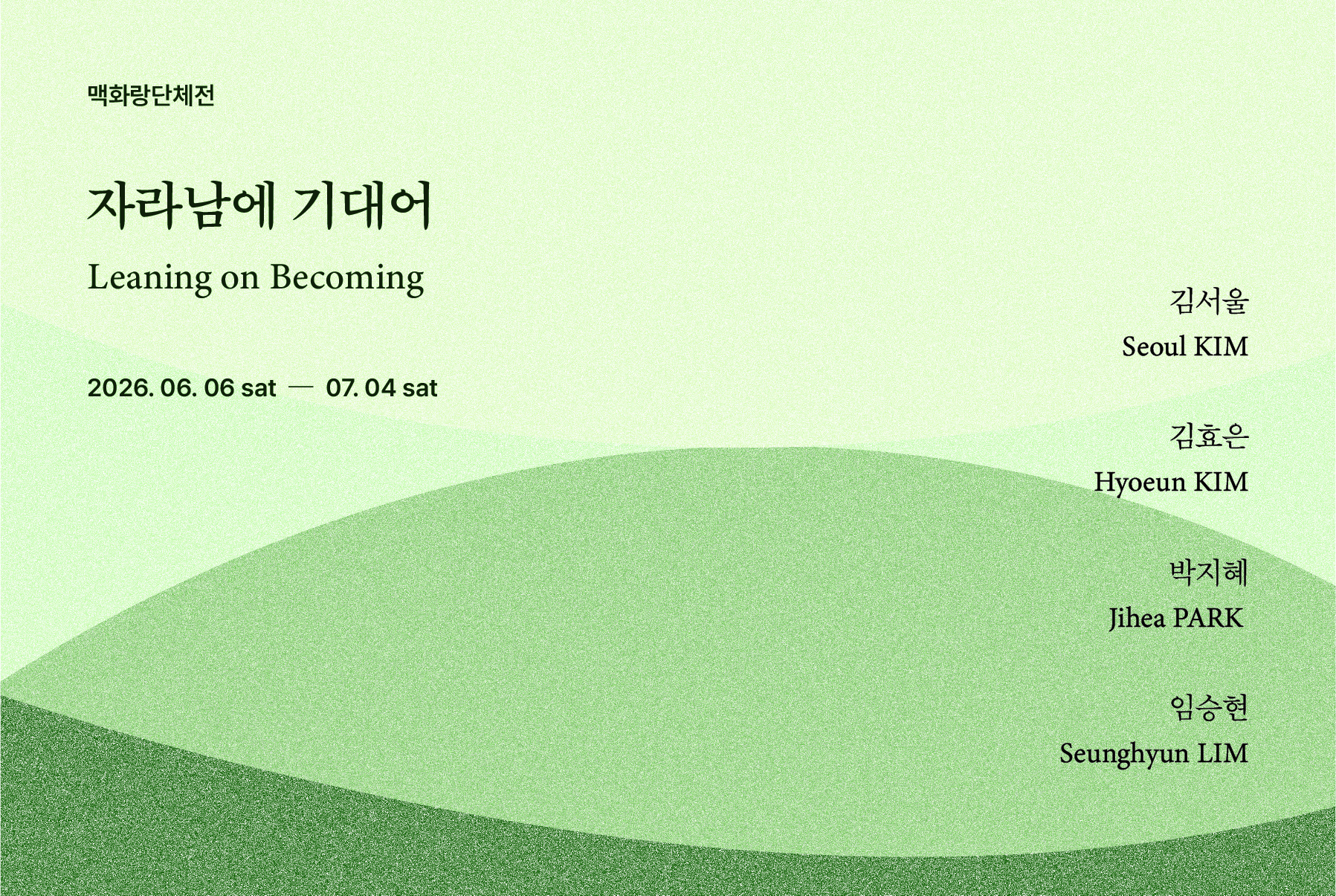 맥화랑단체전

자라남에 기대어

Leaning on Becoming

2026. 06. 06 sat — 07. 04 sat

김서울
Seoul KIM

김효은
Hyoeun KIM

박지혜
Jihea PARK

임승현
Seunghyun LIM